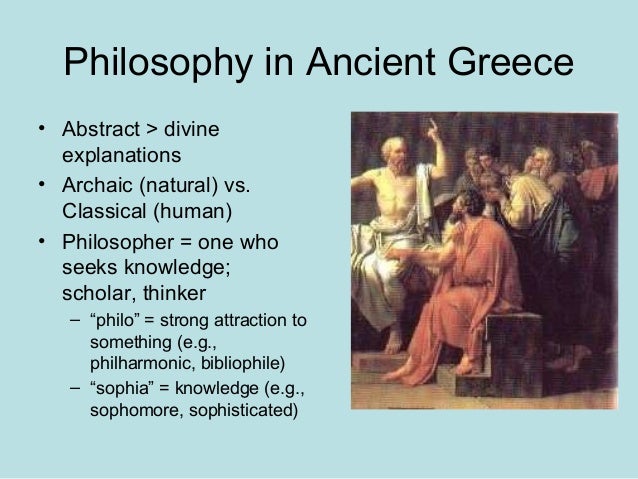 Philosophy in Ancient Greece

• Abstract > divine explanations
• Archaic (natural) vs. Classical (human)
• Philosopher = one who seeks knowledge; scholar, thinker
  – “philo” = strong attraction to something (e.g., philharmonic, bibliophile)
  – “sophia” = knowledge (e.g., sophomore, sophisticated)